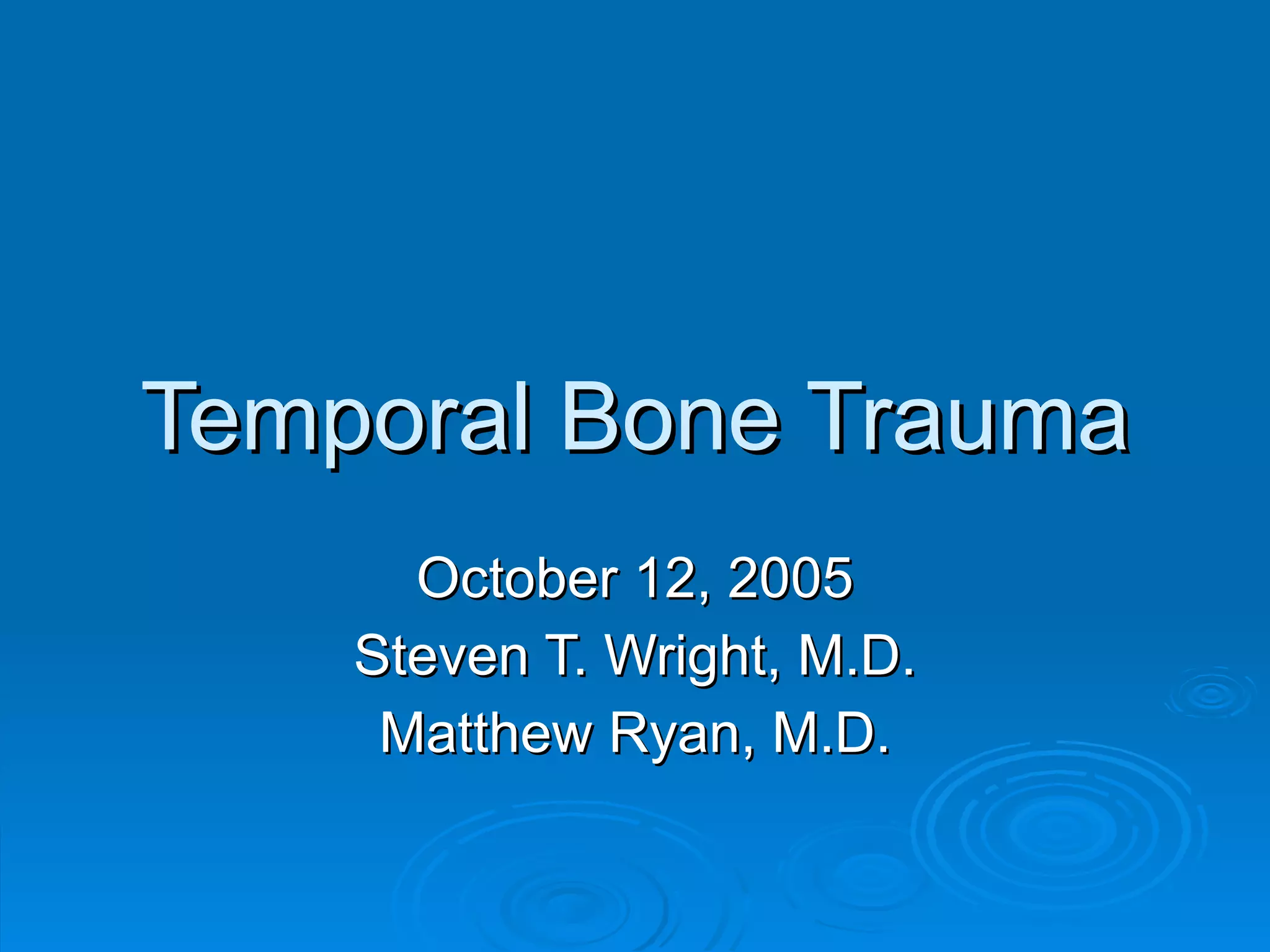 Temporal Bone Trauma

October 12, 2005
Steven T. Wright, M.D.
Matthew Ryan, M.D.